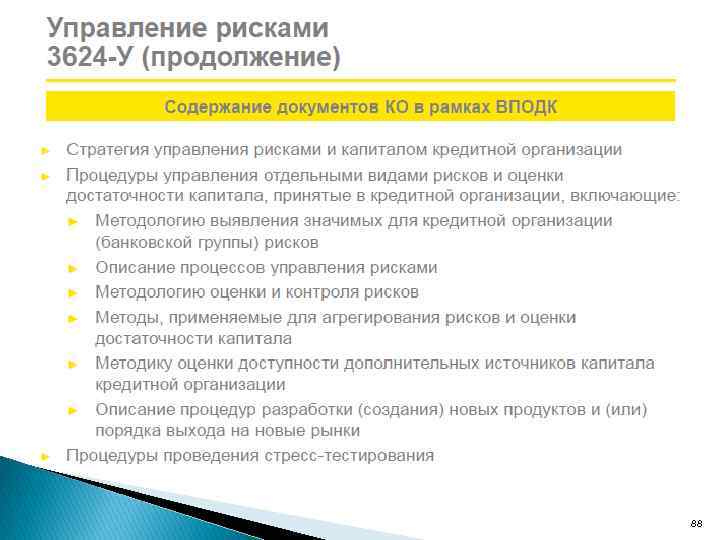 Управление рисками
3624-У (продолжение)

Содержание документов КО в рамках ВПОДК

► Стратегия управления рисками и капиталом кредитной организации
► Процедуры управления отдельными видами рисков и оценки достаточности капитала, принятые в кредитной организации, включающие:
► Методологию выявления значимых для кредитной организации (банковской группы) рисков
► Описание процессов управления рисками
► Методологию оценки и контроля рисков
► Методы, применяемые для агрегирования рисков и оценки достаточности капитала
► Методику оценки доступности дополнительных источников капитала кредитной организации
► Описание процедур разработки (создания) новых продуктов и (или) порядка выхода на новые рынки
► Процедуры проведения стресс-тестирования

88